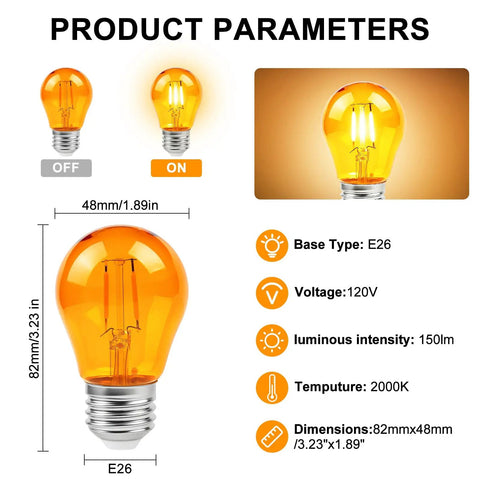 PRODUCT PARAMETERS

OFF

ON

48mm/1.89in

82mm/3.23 in

E26

Base Type: E26

Voltage:120V

luminous intensity: 150lm

Temputure: 2000K

Dimensions:82mmx48mm /3.23"x1.89"